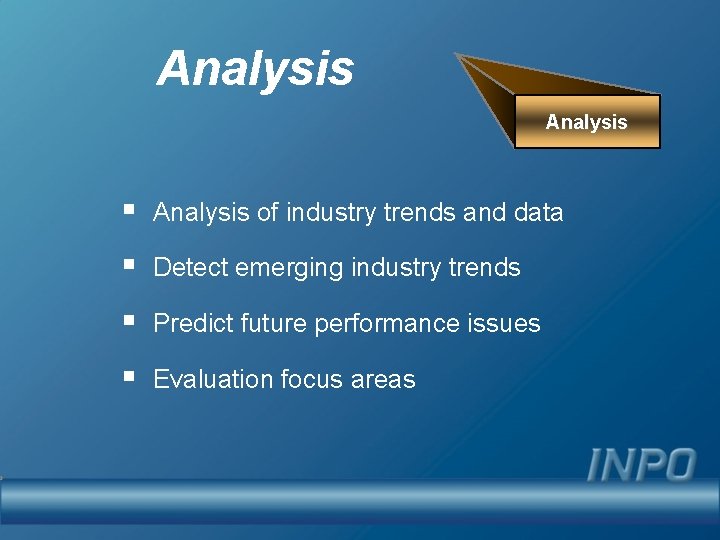 Analysis

Analysis

- Analysis of industry trends and data
- Detect emerging industry trends
- Predict future performance issues
- Evaluation focus areas

INPO